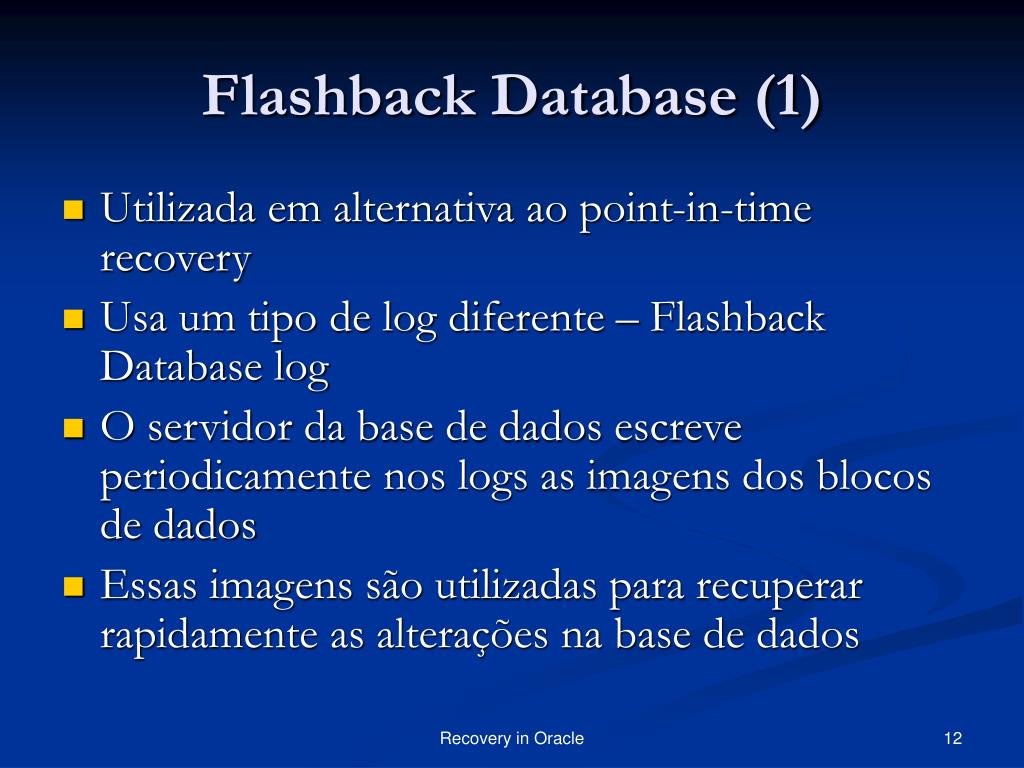 Flashback Database (1)

- Utilizada em alternativa ao point-in-time recovery
- Usa um tipo de log diferente – Flashback Database log
- O servidor da base de dados escreve periodicamente nos logs as imagens dos blocos de dados
- Essas imagens são utilizadas para recuperar rapidamente as alterações na base de dados

Recovery in Oracle

12